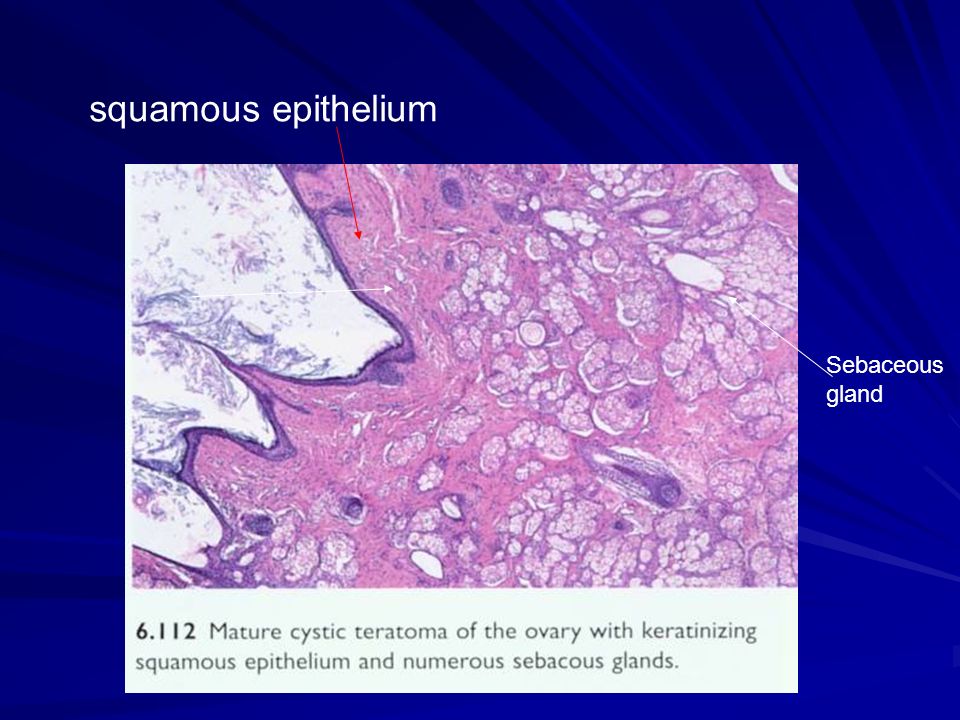 squamous epithelium

Sebaceous gland

6.112 Mature cystic teratoma of the ovary with keratinizing squamous epithelium and numerous sebacous glands.